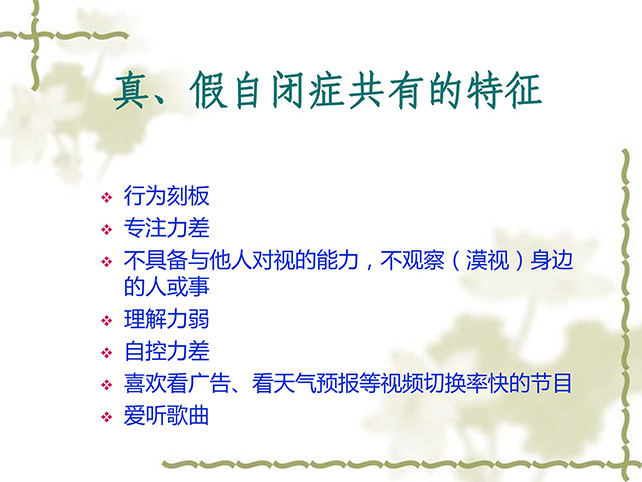 真、假自闭症共有的特征

❖ 行为刻板
❖ 专注力差
❖ 不具备与他人对视的能力，不观察（漠视）身边的人或事
❖ 理解力弱
❖ 自控力差
❖ 喜欢看广告、看天气预报等视频切换率快的节目
❖ 爱听歌曲